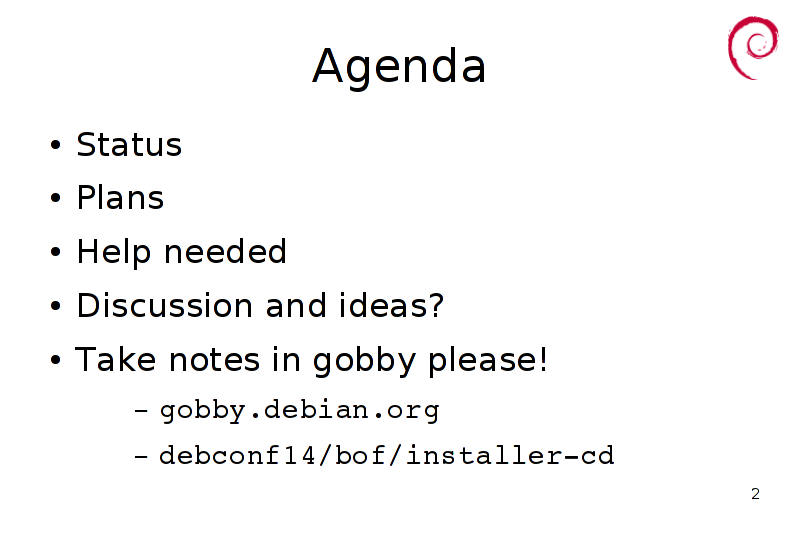 Agenda

• Status
• Plans
• Help needed
• Discussion and ideas?
• Take notes in gobby please!
 – gobby.debian.org
 – debconf14/bof/installer-cd

2